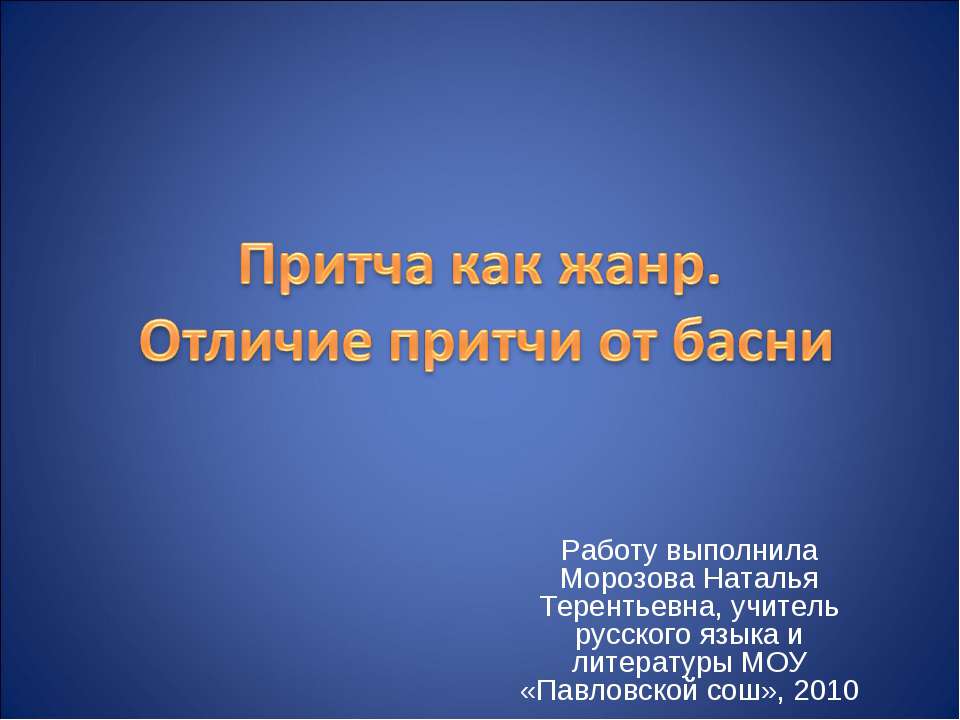 Притча как жанр.
Отличие притчи от басни

Работу выполнила Морозова Наталья Терентьевна, учитель русского языка и литературы МОУ «Павловской сош», 2010